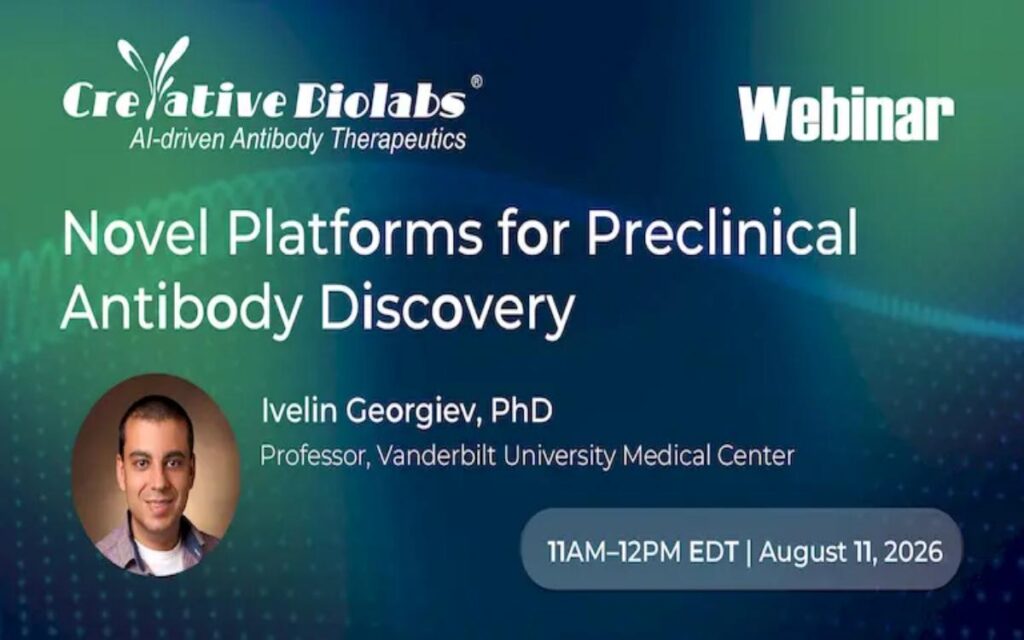 Creative Biolabs®
AI-driven Antibody Therapeutics

Webinar

Novel Platforms for Preclinical Antibody Discovery

Ivelin Georgiev, PhD
Professor, Vanderbilt University Medical Center

11AM–12PM EDT | August 11, 2026